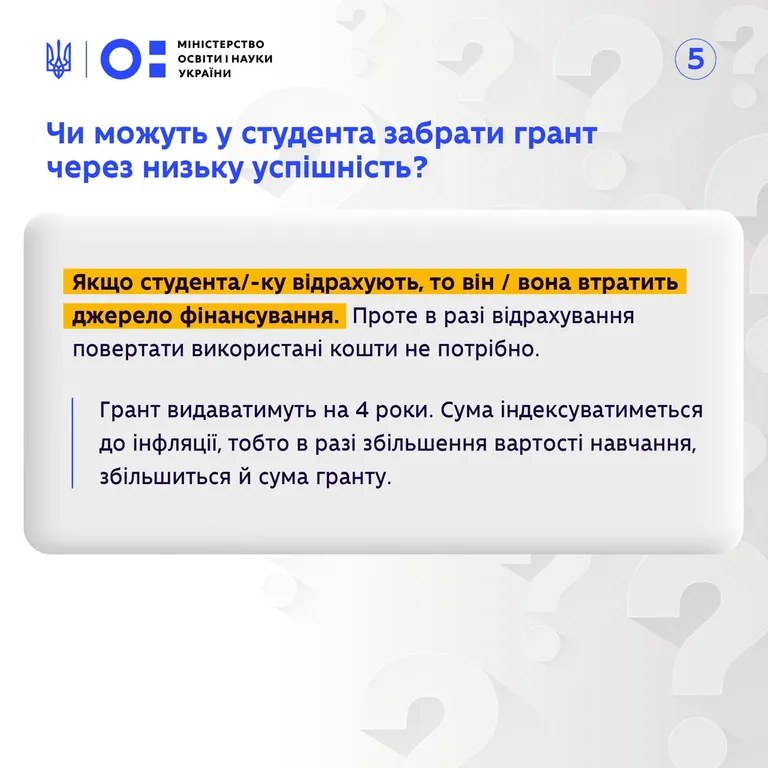 МІНІСТЕРСТВО ОСВІТИ І НАУКИ УКРАЇНИ

5

Чи можуть у студента забрати грант через низьку успішність?

Якщо студента/-ку відрахують, то він / вона втратить джерело фінансування. Проте в разі відрахування повертати використані кошти не потрібно.

Грант видаватимуть на 4 роки. Сума індексуватиметься до інфляції, тобто в разі збільшення вартості навчання, збільшиться й сума гранту.